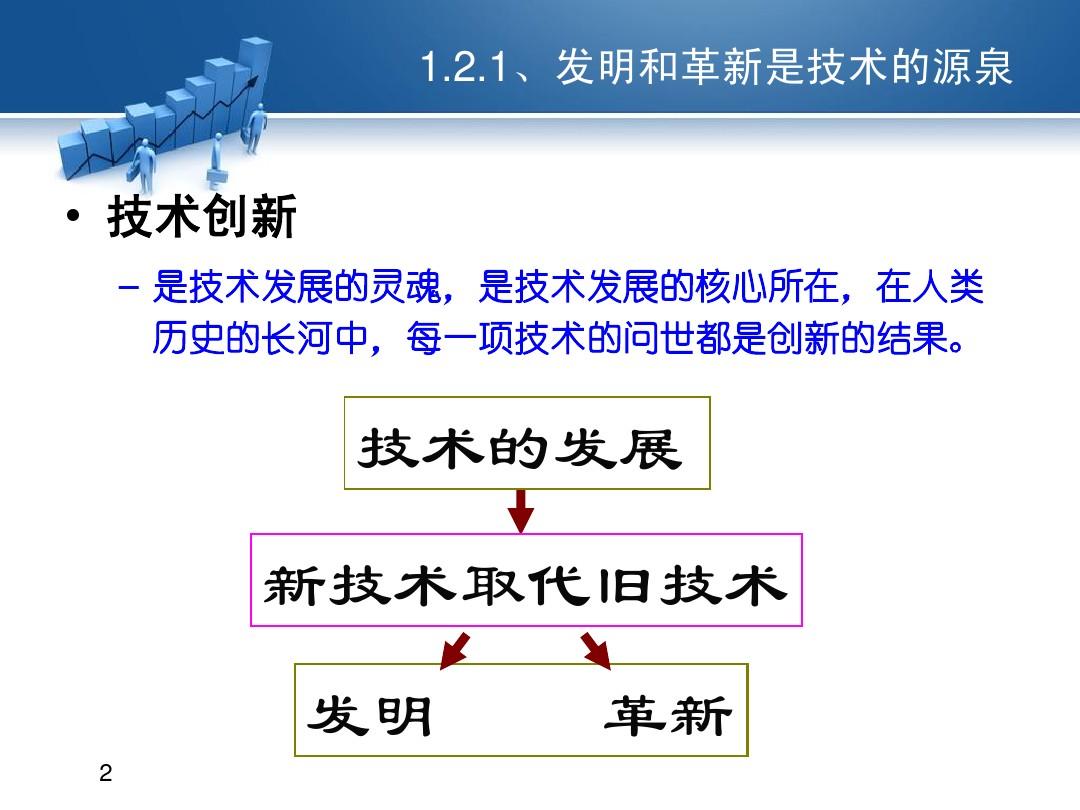 1.2.1、发明和革新是技术的源泉

• 技术创新

– 是技术发展的灵魂，是技术发展的核心所在，在人类历史的长河中，每一项技术的问世都是创新的结果。

技术的发展

新技术取代旧技术

发明 革新

2